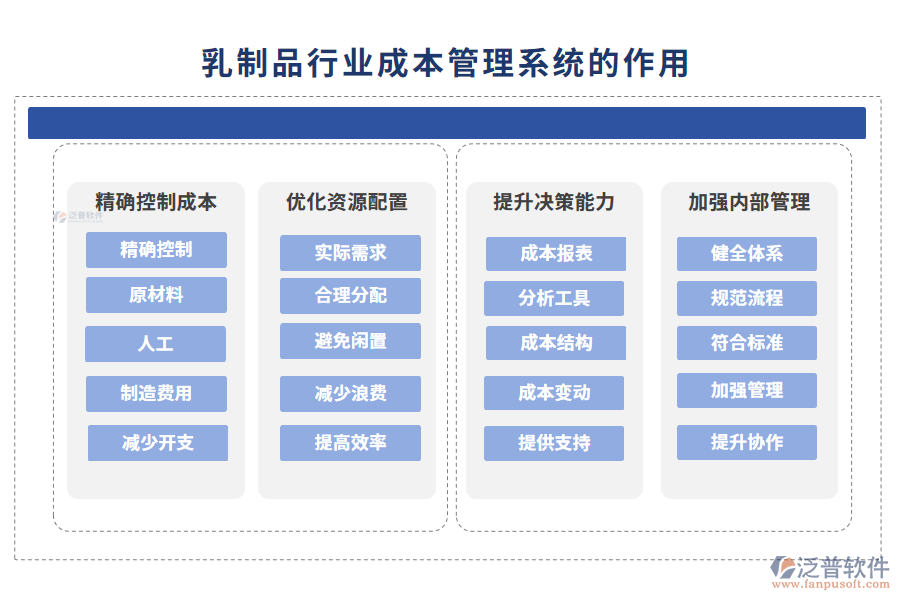 乳制品行业成本管理系统的作用

精确控制成本

泛普软件

精确控制

原材料

人工

制造费用

减少开支

优化资源配置

实际需求

合理分配

避免闲置

减少浪费

提高效率

提升决策能力

成本报表

分析工具

成本结构

成本变动

提供支持

加强内部管理

健全体系

规范流程

符合标准

加强管理

提升协作

泛普软件
www.fanpusoft.com